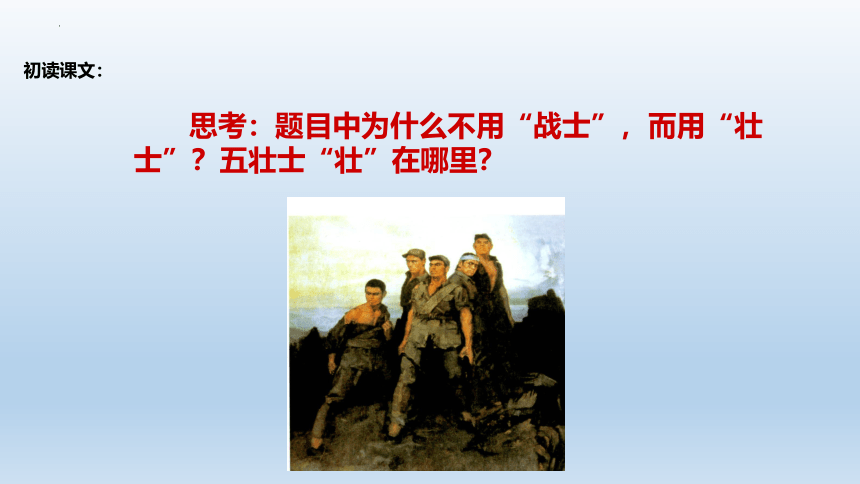 初读课文：

思考：题目中为什么不用“战士”，而用“壮士”？五壮士“壮”在哪里？